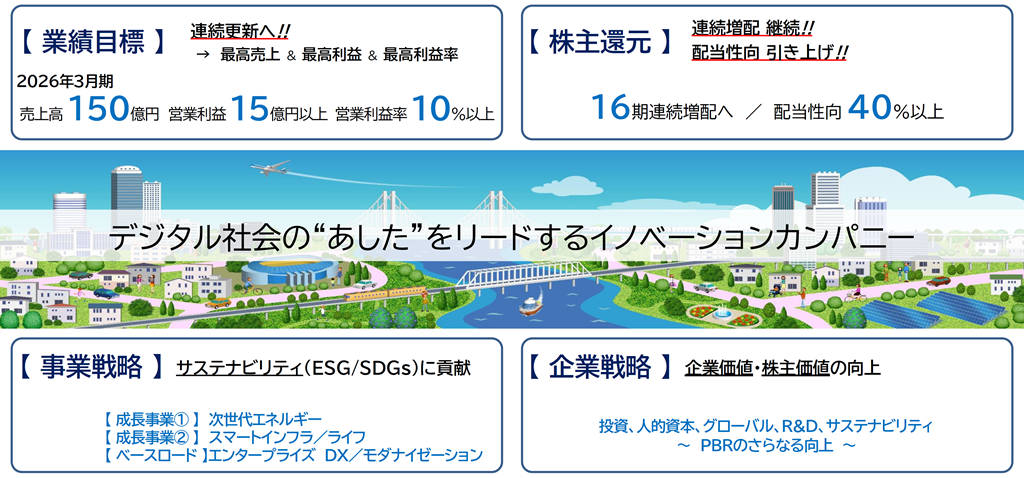 【 業績目標 】 連続更新へ!!
→ 最高売上 & 最高利益 & 最高利益率

2026年3月期
売上高 150億円 営業利益 15億円以上 営業利益率 10%以上

【 株主還元 】 連続増配 継続!!
配当性向 引き上げ!!

16期連続増配へ ／ 配当性向 40%以上

デジタル社会の“あした”をリードするイノベーションカンパニー

【 事業戦略 】 サステナビリティ(ESG/SDGs)に貢献

【 成長事業① 】 次世代エネルギー
【 成長事業② 】 スマートインフラ／ライフ
【 ベースロード 】エンタープライズ DX／モダナイゼーション

【 企業戦略 】 企業価値・株主価値の向上

投資、人的資本、グローバル、R&D、サステナビリティ
～ PBRのさらなる向上 ～